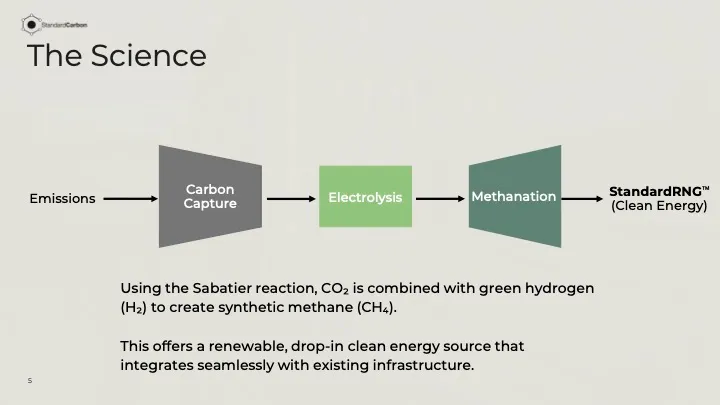 StandardCarbon

The Science

Emissions

Carbon Capture

Electrolysis

Methanation

StandardRNG™ (Clean Energy)

Using the Sabatier reaction, $CO_2$ is combined with green hydrogen ($H_2$) to create synthetic methane ($CH_4$).

This offers a renewable, drop-in clean energy source that integrates seamlessly with existing infrastructure.

5